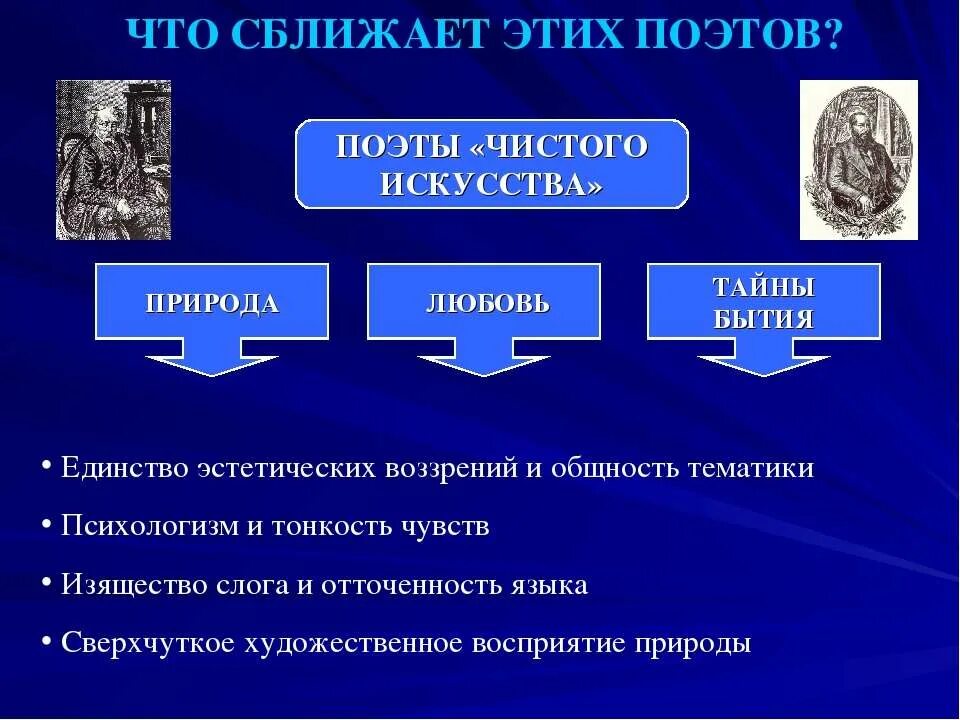 ЧТО СБЛИЖАЕТ ЭТИХ ПОЭТОВ?

ПОЭТЫ «ЧИСТОГО ИСКУССТВА»

ПРИРОДА

ЛЮБОВЬ

ТАЙНЫ БЫТИЯ

• Единство эстетических воззрений и общность тематики

• Психологизм и тонкость чувств

• Изящество слога и отточенность языка

• Сверхчуткое художественное восприятие природы